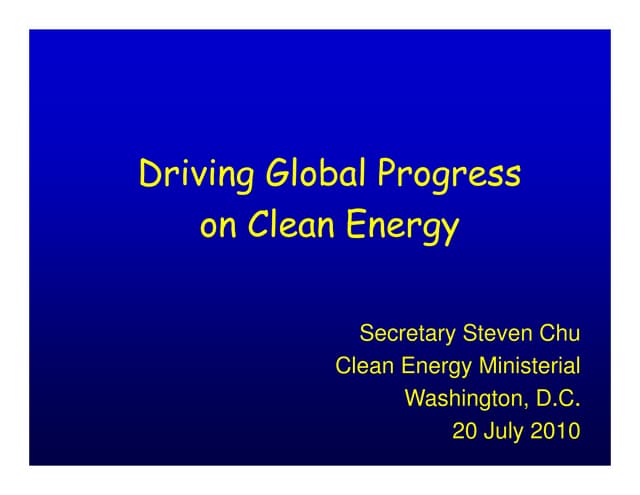 Driving Global Progress on Clean Energy

Secretary Steven Chu
Clean Energy Ministerial
Washington, D.C.
20 July 2010